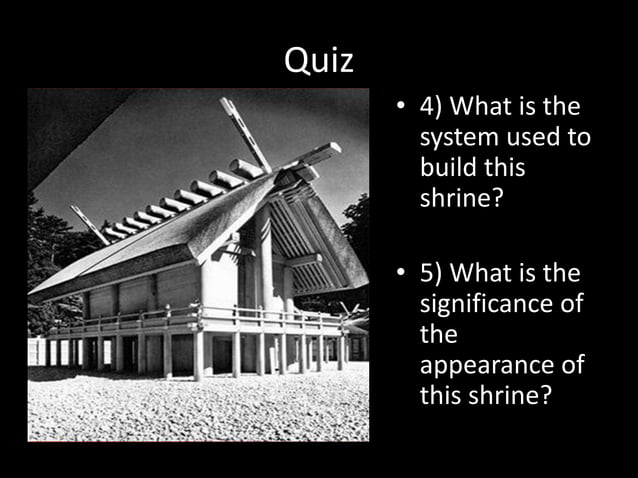 Quiz

• 4) What is the system used to build this shrine?

• 5) What is the significance of the appearance of this shrine?